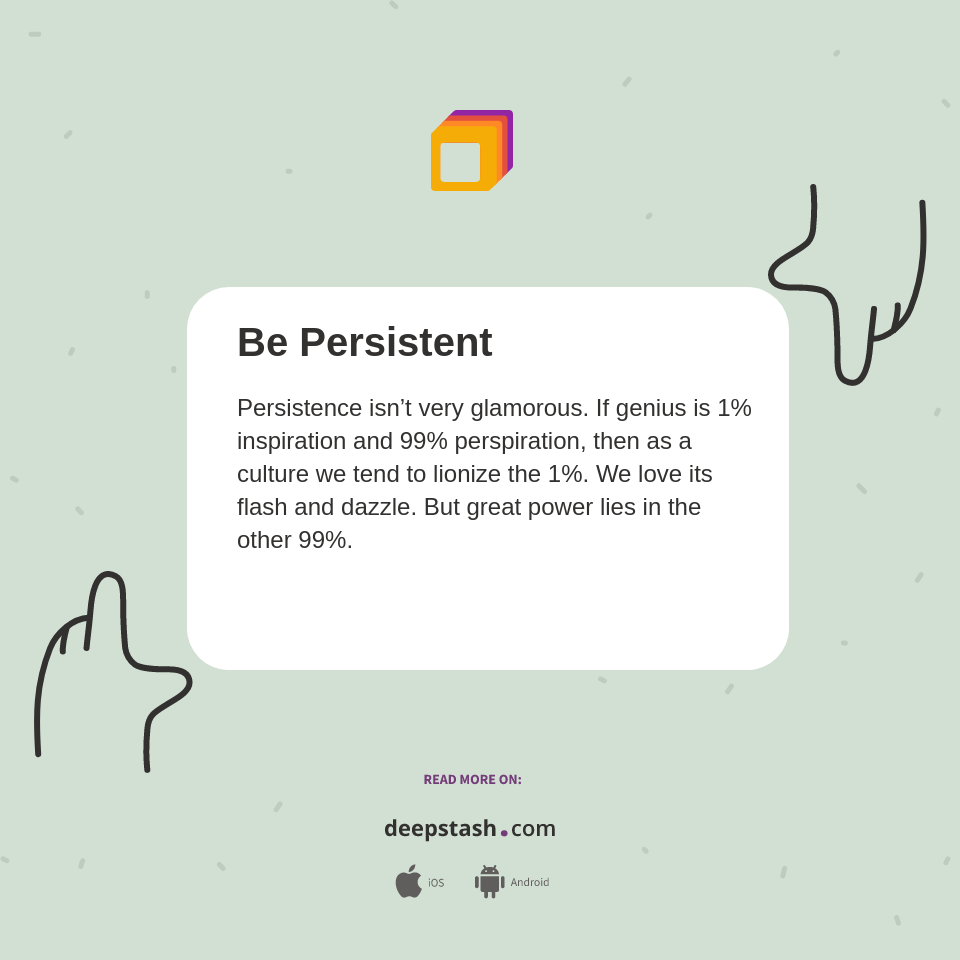 Be Persistent

Persistence isn’t very glamorous. If genius is 1% inspiration and 99% perspiration, then as a culture we tend to lionize the 1%. We love its flash and dazzle. But great power lies in the other 99%.

READ MORE ON:

deepstash.com

iOS Android